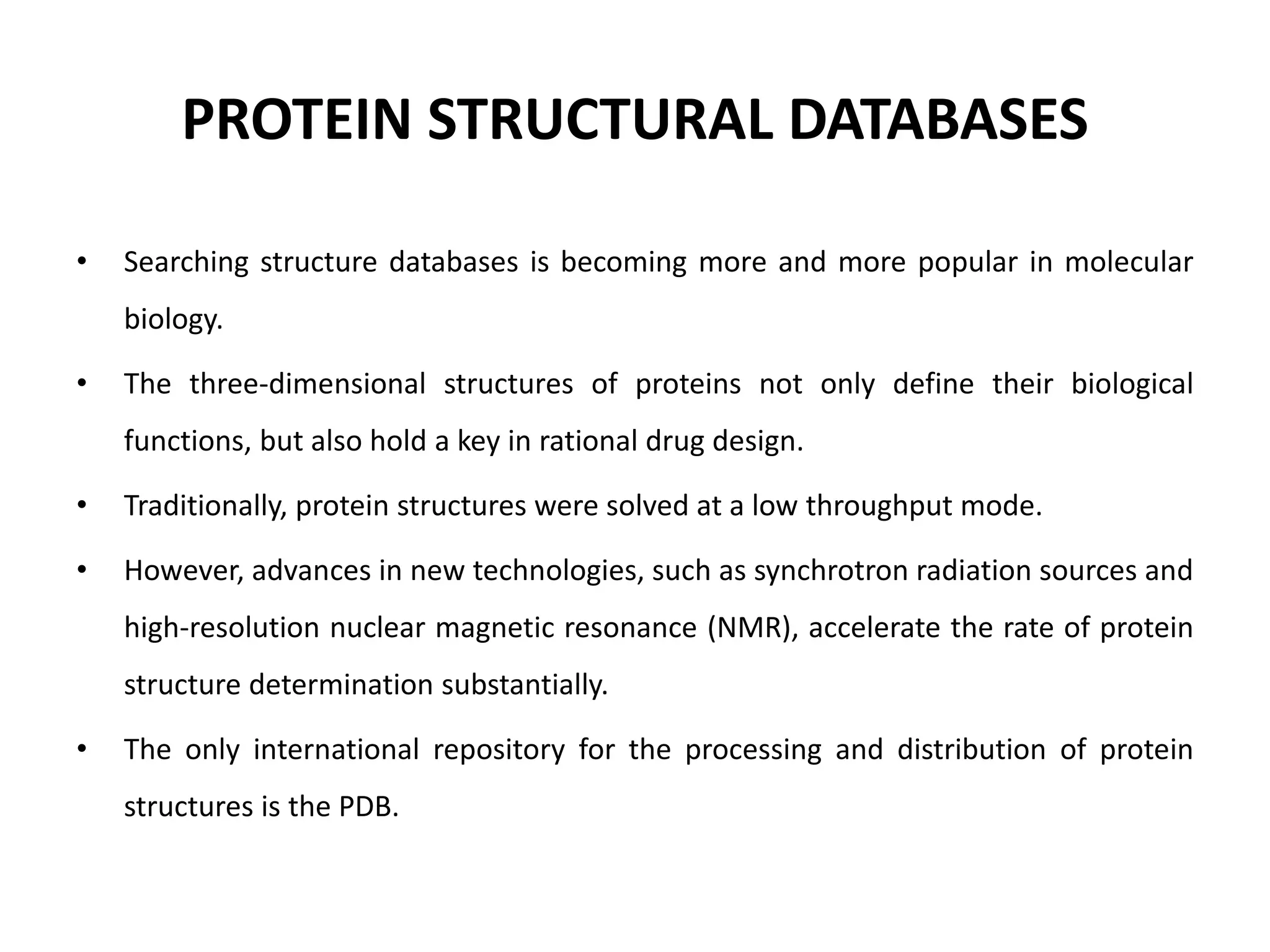 PROTEIN STRUCTURAL DATABASES

• Searching structure databases is becoming more and more popular in molecular biology.

• The three-dimensional structures of proteins not only define their biological functions, but also hold a key in rational drug design.

• Traditionally, protein structures were solved at a low throughput mode.

• However, advances in new technologies, such as synchrotron radiation sources and high-resolution nuclear magnetic resonance (NMR), accelerate the rate of protein structure determination substantially.

• The only international repository for the processing and distribution of protein structures is the PDB.